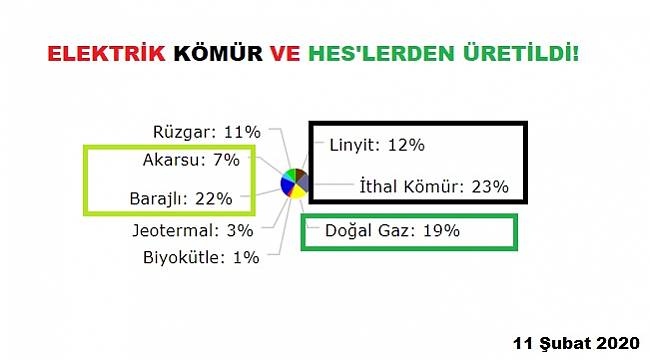 ELEKTRİK KÖMÜR VE HES'LERDEN ÜRETİLDİ!

Rüzgar: 11%
Akarsu: 7%
Barajlı: 22%
Jeotermal: 3%
Biyokütle: 1%
Linyit: 12%
İthal Kömür: 23%
Doğal Gaz: 19%

11 Şubat 2020